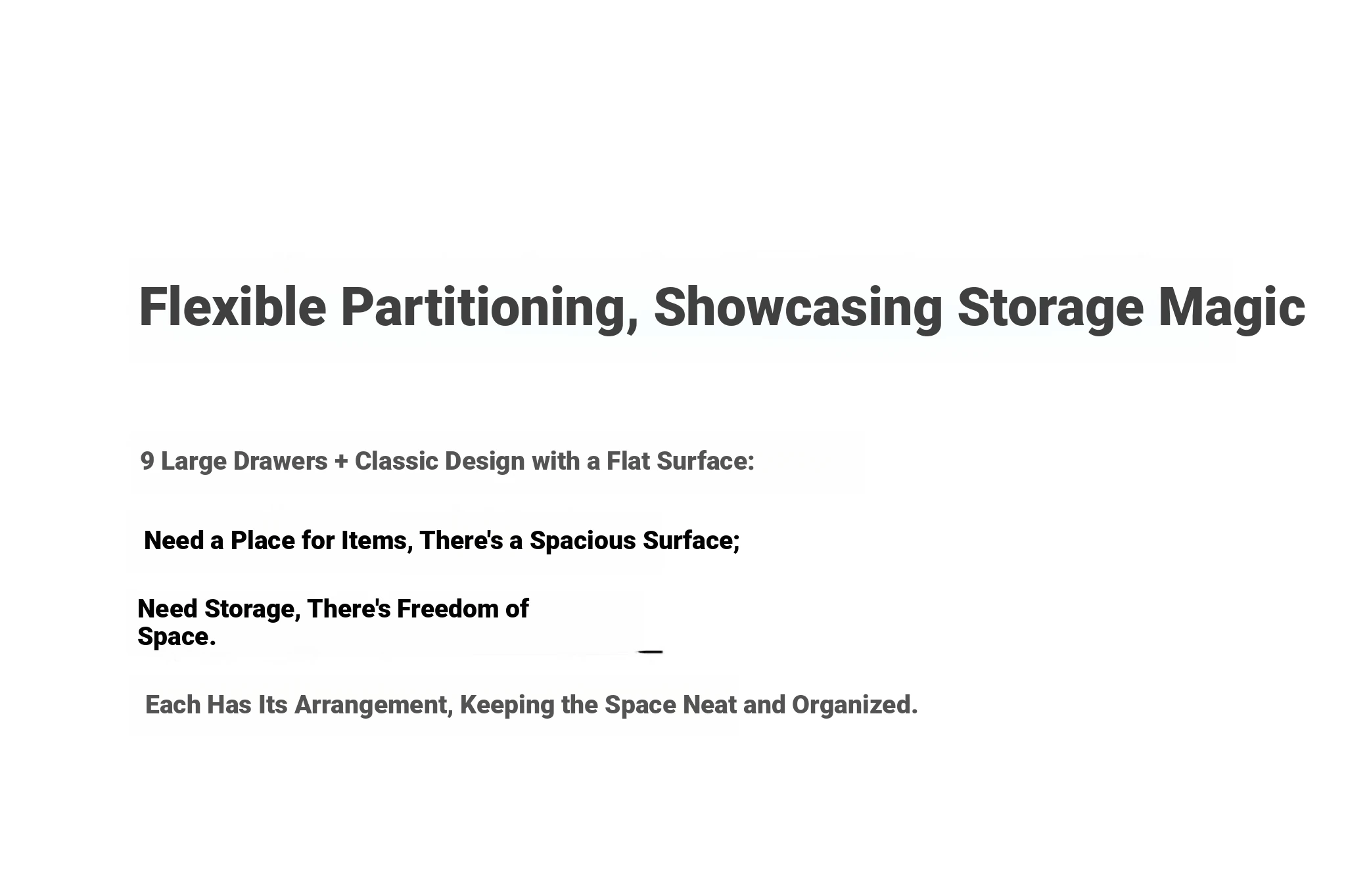 Flexible Partitioning, Showcasing Storage Magic

9 Large Drawers + Classic Design with a Flat Surface:

Need a Place for Items, There's a Spacious Surface;

Need Storage, There's Freedom of Space.

Each Has Its Arrangement, Keeping the Space Neat and Organized.